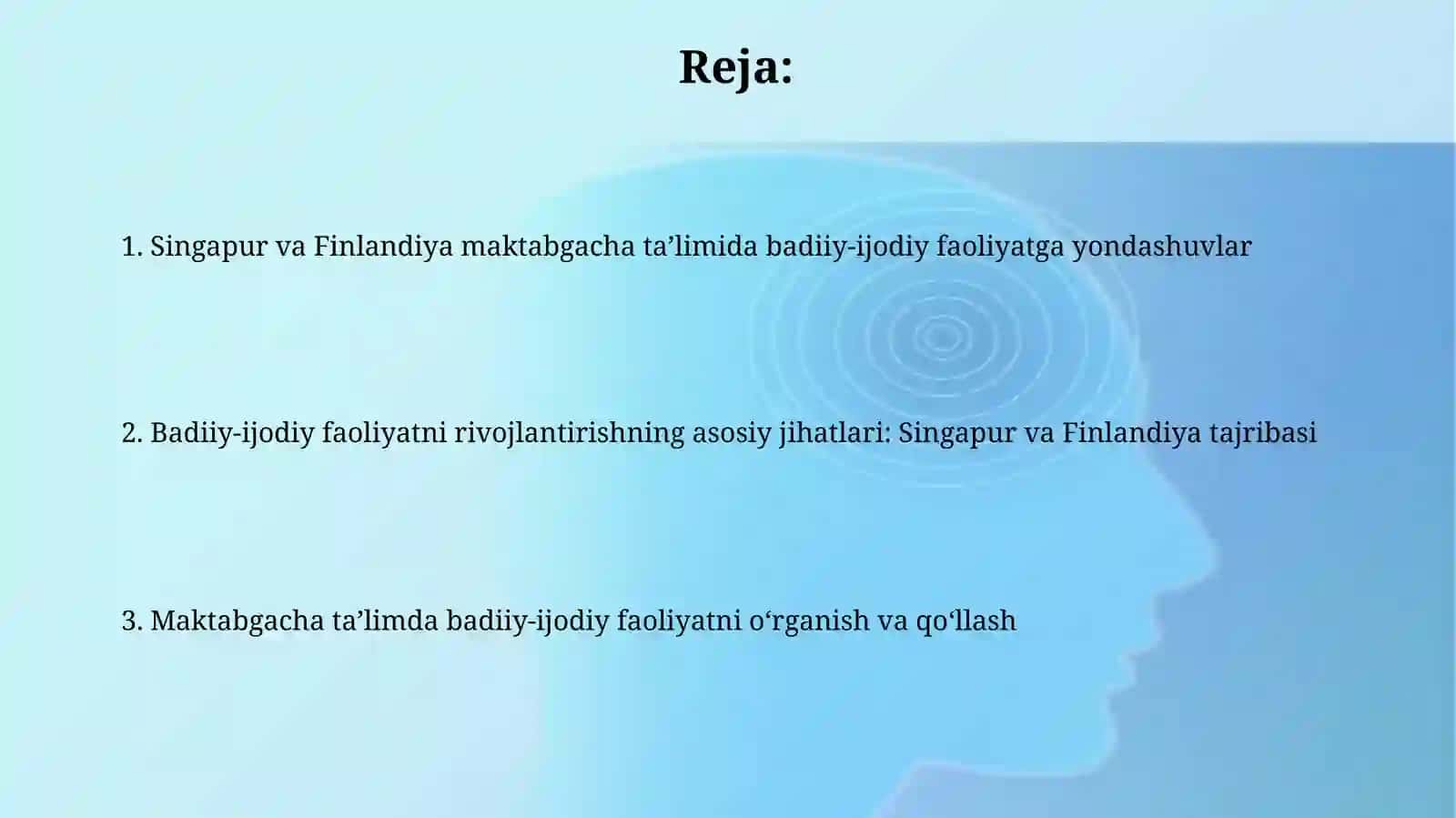 Reja:

1. Singapur va Finlandiya maktabgacha ta’limida badiiy-ijodiy faoliyatga yondashuvlar

2. Badiiy-ijodiy faoliyatni rivojlantirishning asosiy jihatlari: Singapur va Finlandiya tajribasi

3. Maktabgacha ta’limda badiiy-ijodiy faoliyatni o‘rganish va qo‘llash